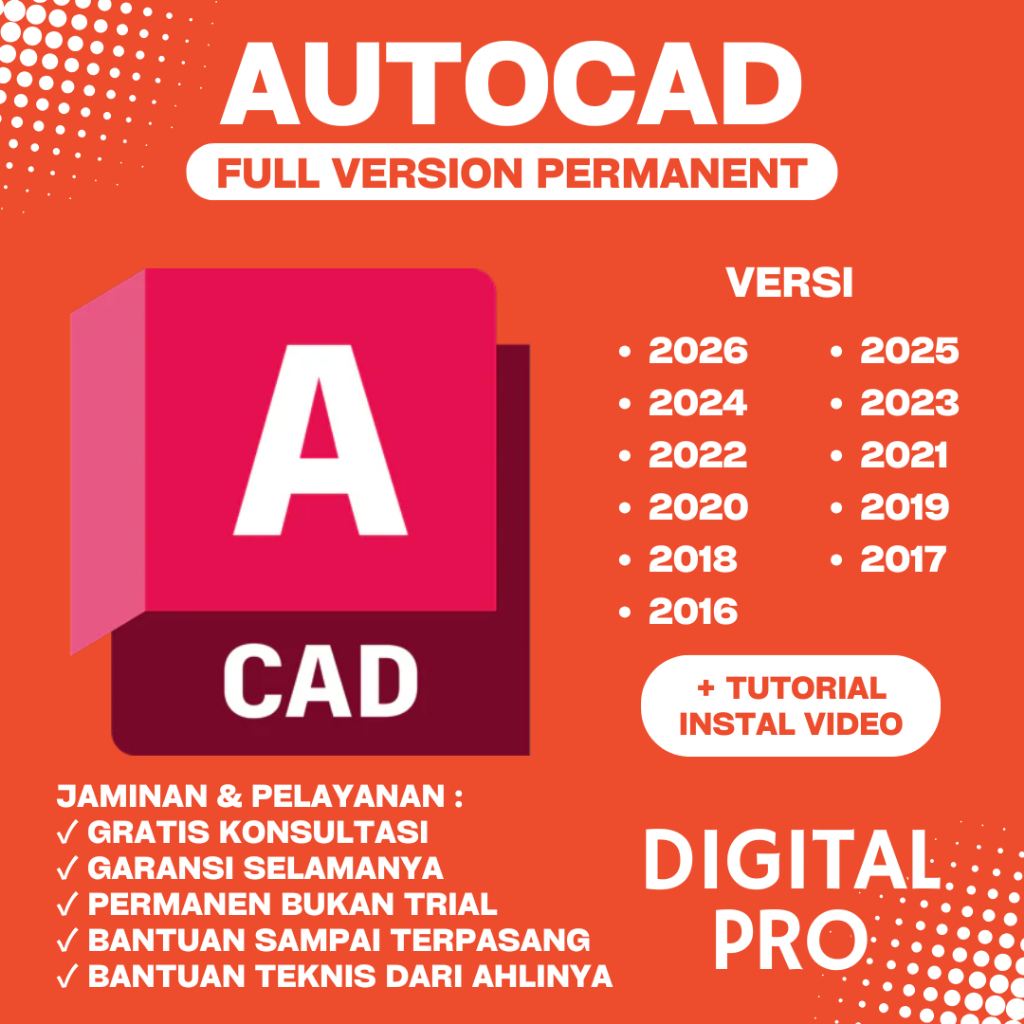 AUTOCAD
FULL VERSION PERMANENT

A
CAD

VERSI
• 2026
• 2024
• 2022
• 2020
• 2018
• 2016
• 2025
• 2023
• 2021
• 2019
• 2017

+ TUTORIAL
INSTAL VIDEO

JAMINAN & PELAYANAN :
✓ GRATIS KONSULTASI
✓ GARANSI SELAMANYA
✓ PERMANEN BUKAN TRIAL
✓ BANTUAN SAMPAI TERPASANG
✓ BANTUAN TEKNIS DARI AHLINYA

DIGITAL
PRO